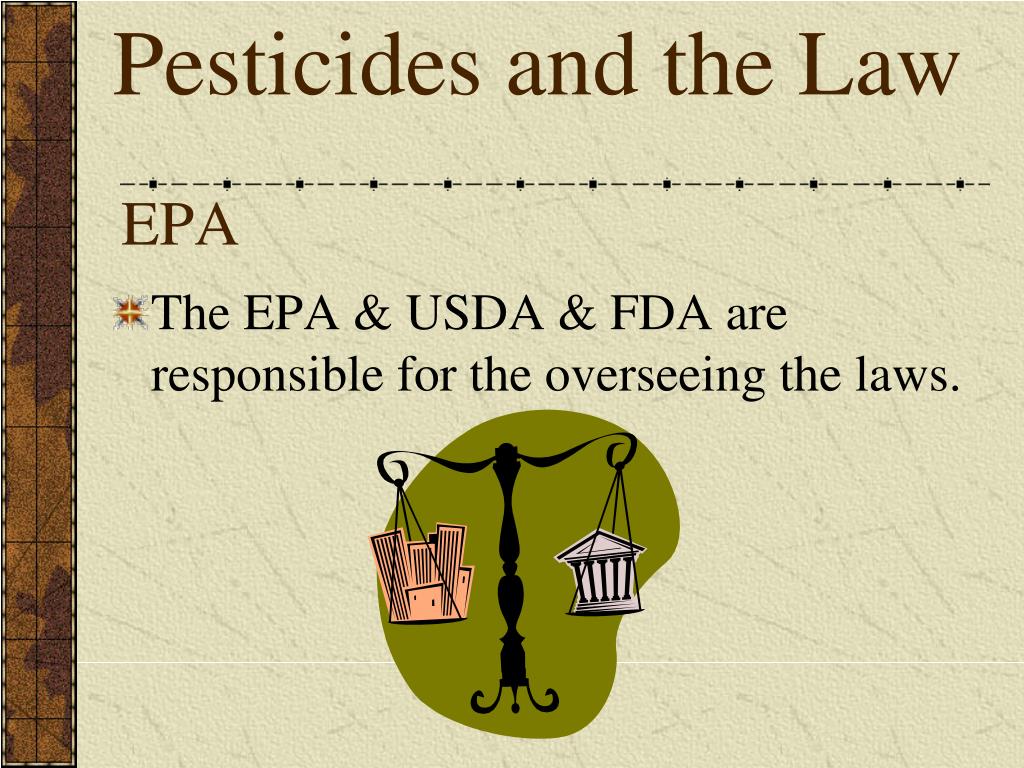 Pesticides and the Law

EPA

The EPA & USDA & FDA are responsible for the overseeing the laws.